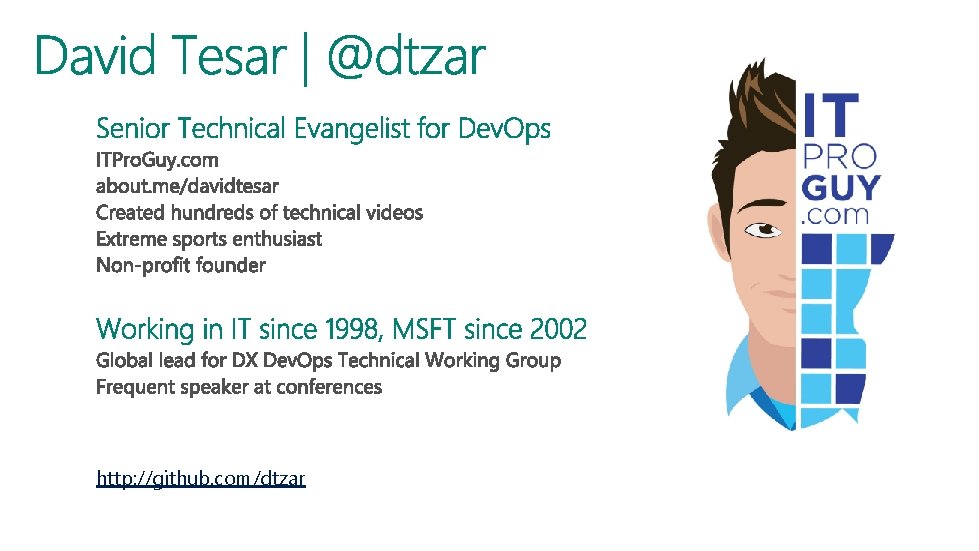 David Tesar | @dtzar

Senior Technical Evangelist for DevOps
ITProGuy.com
about.me/davidtesar
Created hundreds of technical videos
Extreme sports enthusiast
Non-profit founder

Working in IT since 1998, MSFT since 2002
Global lead for DX DevOps Technical Working Group
Frequent speaker at conferences

http://github.com/dtzar

IT
PRO
GUY
.com